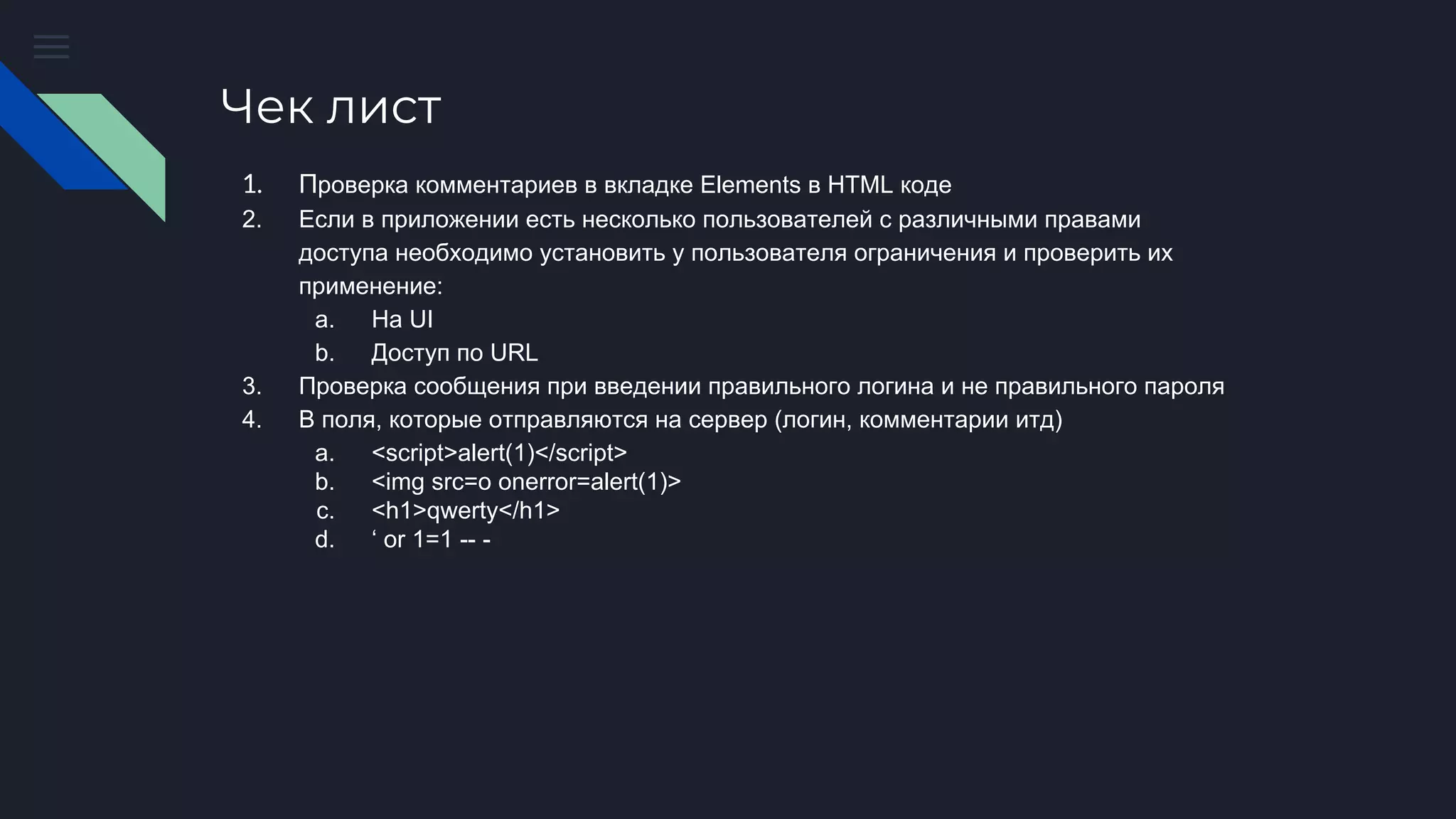 Чек лист

1. Проверка комментариев в вкладке Elements в HTML коде
2. Если в приложении есть несколько пользователей с различными правами доступа необходимо установить у пользователя ограничения и проверить их применение:
 a. На UI
 b. Доступ по URL
3. Проверка сообщения при введении правильного логина и не правильного пароля
4. В поля, которые отправляются на сервер (логин, комментарии итд)
 a. <script>alert(1)</script>
 b. <img src=o onerror=alert(1)>
 c. <h1>qwerty</h1>
 d. ‘ or 1=1 -- -